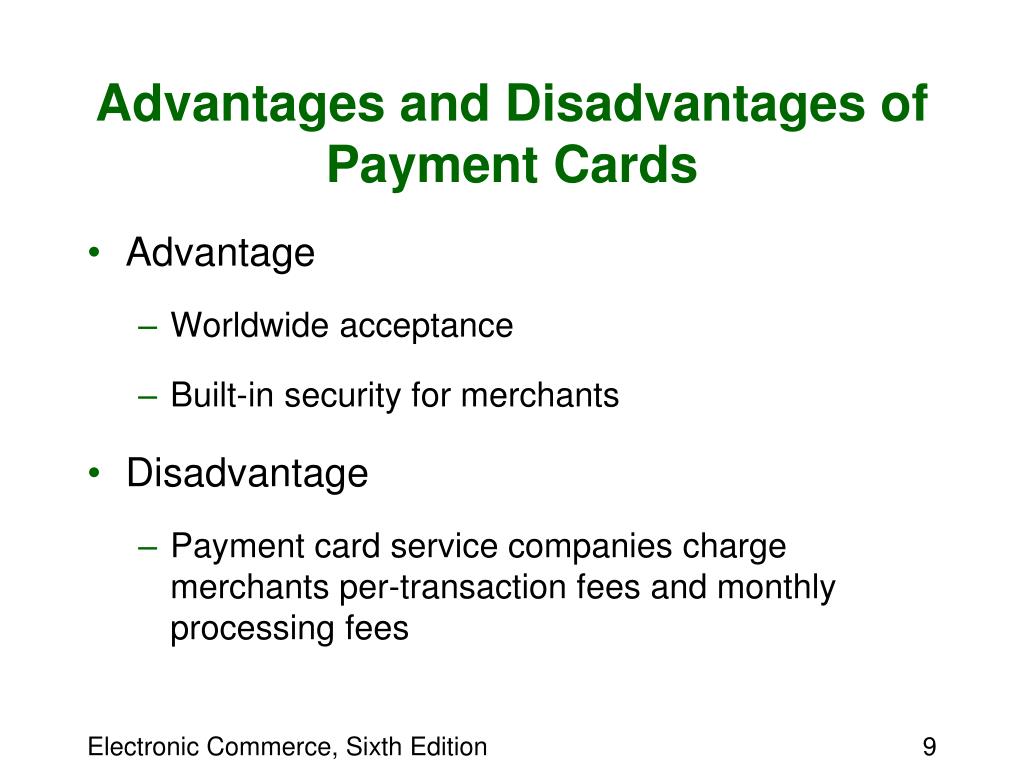 Advantages and Disadvantages of Payment Cards

• Advantage
– Worldwide acceptance
– Built-in security for merchants

• Disadvantage
– Payment card service companies charge merchants per-transaction fees and monthly processing fees

Electronic Commerce, Sixth Edition
9